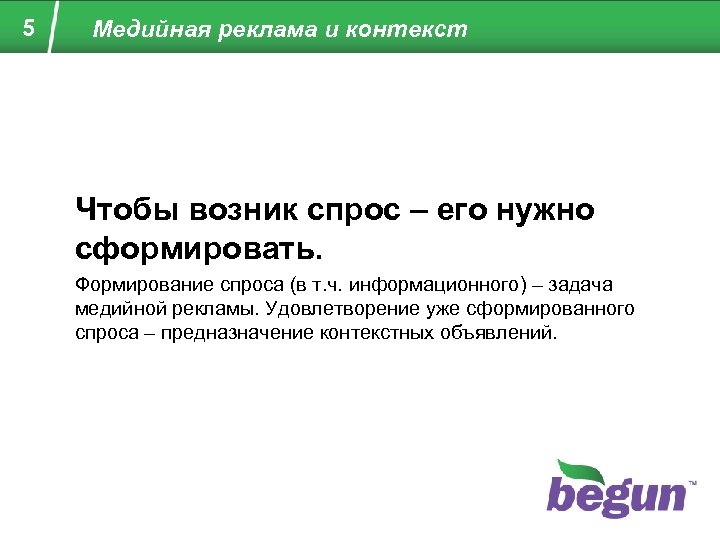 5

Медийная реклама и контекст

Чтобы возник спрос – его нужно сформировать.

Формирование спроса (в т.ч. информационного) – задача медийной рекламы. Удовлетворение уже сформированного спроса – предназначение контекстных объявлений.

begun™